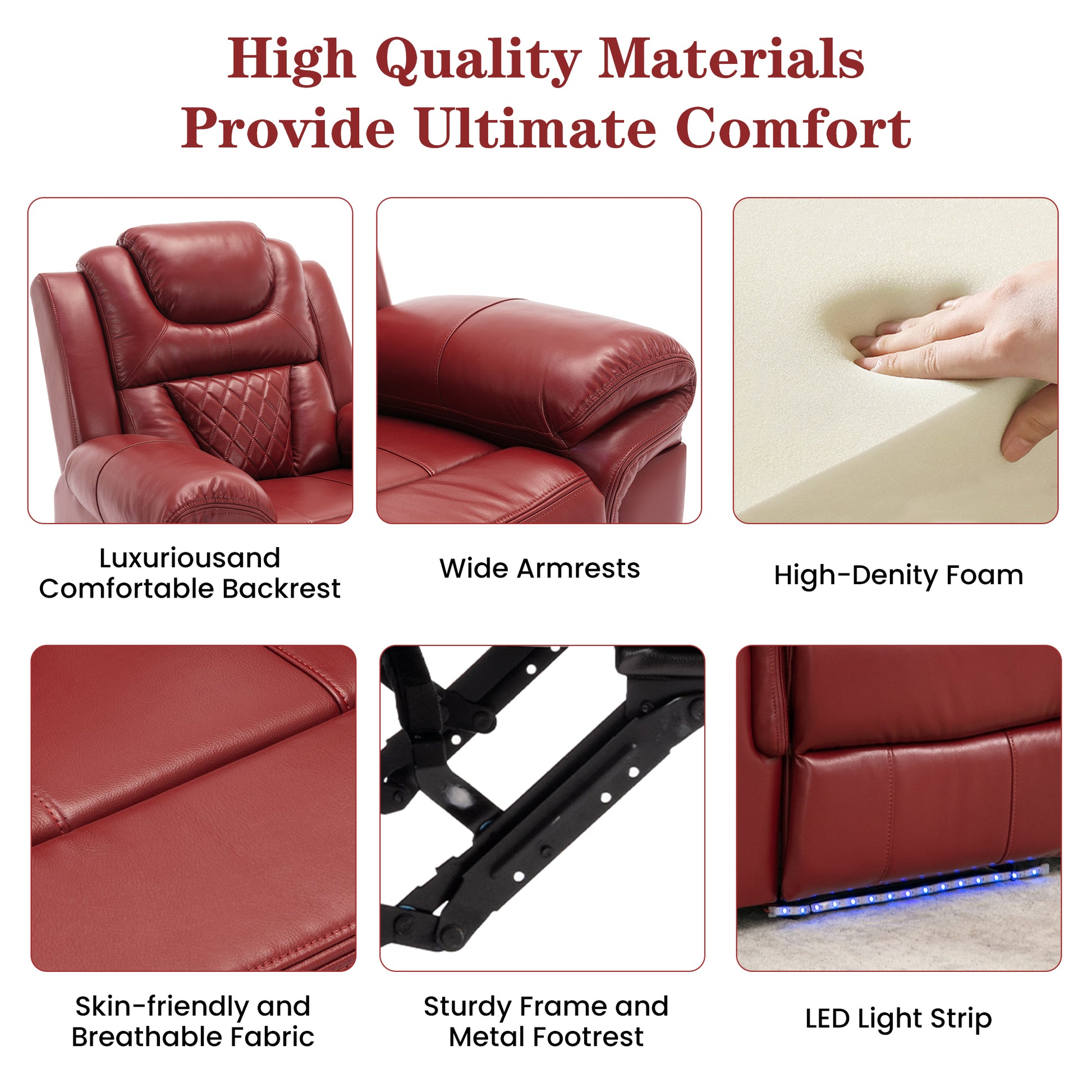 High Quality Materials Provide Ultimate Comfort

Luxuriousand Comfortable Backrest

Wide Armrests

High-Denity Foam

Skin-friendly and Breathable Fabric

Sturdy Frame and Metal Footrest

LED Light Strip